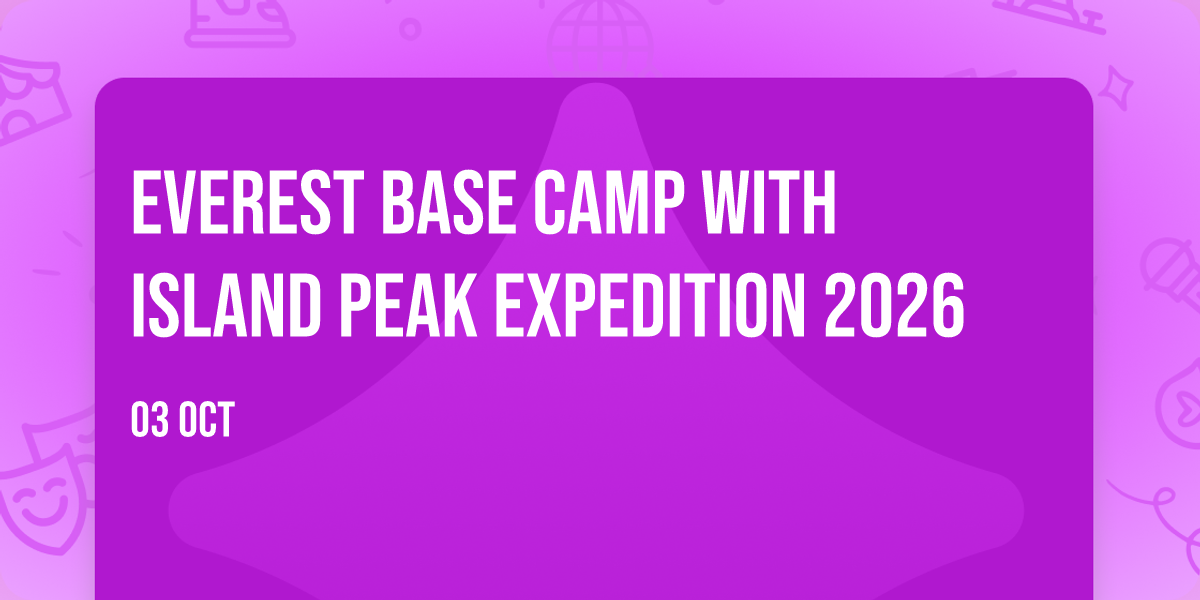 EVEREST BASE CAMP WITH ISLAND PEAK EXPEDITION 2026

03 OCT